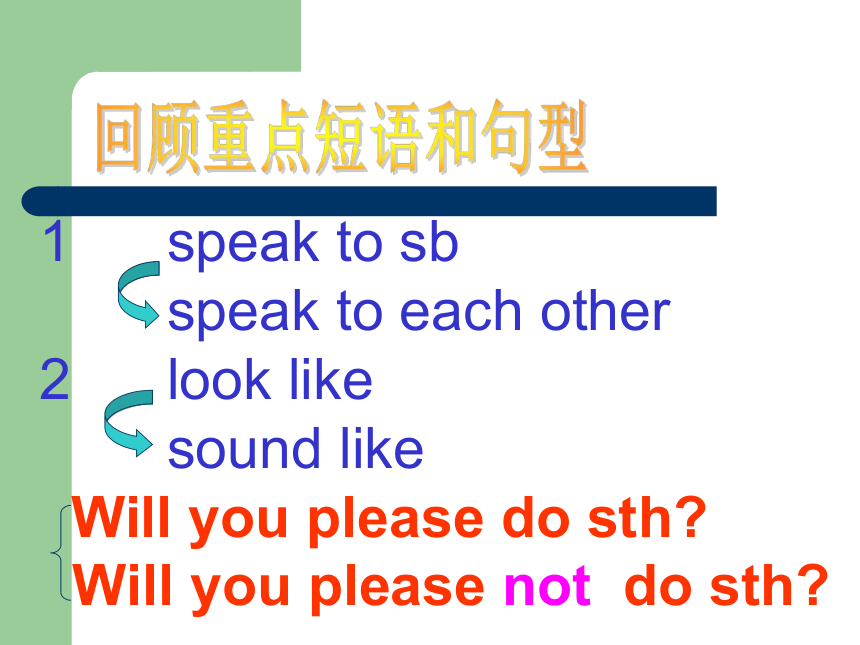 回顾重点短语和句型

1 speak to sb
speak to each other
2 look like
sound like
Will you please do sth?
Will you please not do sth?